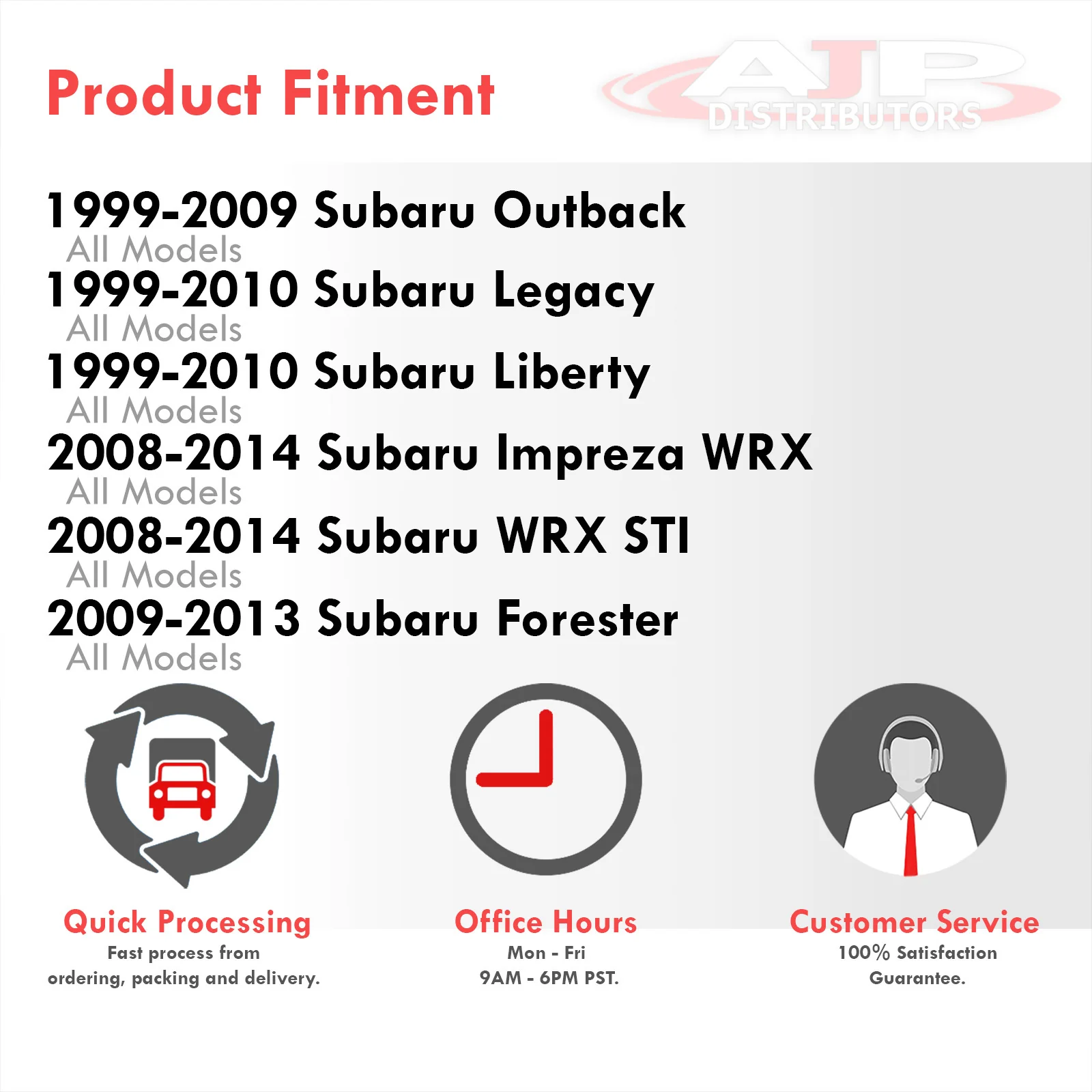 Product Fitment

AJP DISTRIBUTORS

1999-2009 Subaru Outback
All Models
1999-2010 Subaru Legacy
All Models
1999-2010 Subaru Liberty
All Models
2008-2014 Subaru Impreza WRX
All Models
2008-2014 Subaru WRX STI
All Models
2009-2013 Subaru Forester
All Models

Quick Processing
Fast process from ordering, packing and delivery.

Office Hours
Mon - Fri
9AM - 6PM PST.

Customer Service
100% Satisfaction Guarantee.